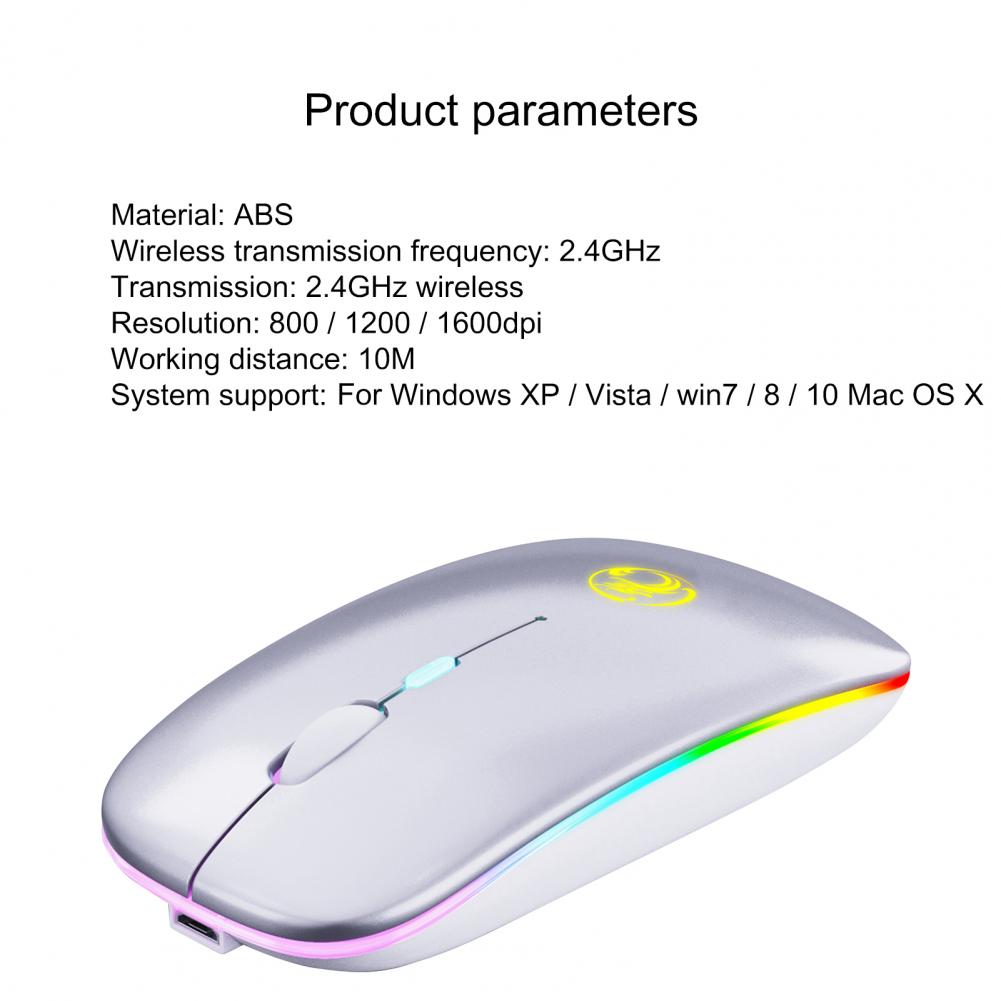 Product parameters

Material: ABS
Wireless transmission frequency: 2.4GHz
Transmission: 2.4GHz wireless
Resolution: 800 / 1200 / 1600dpi
Working distance: 10M
System support: For Windows XP / Vista / win7 / 8 / 10 Mac OS X